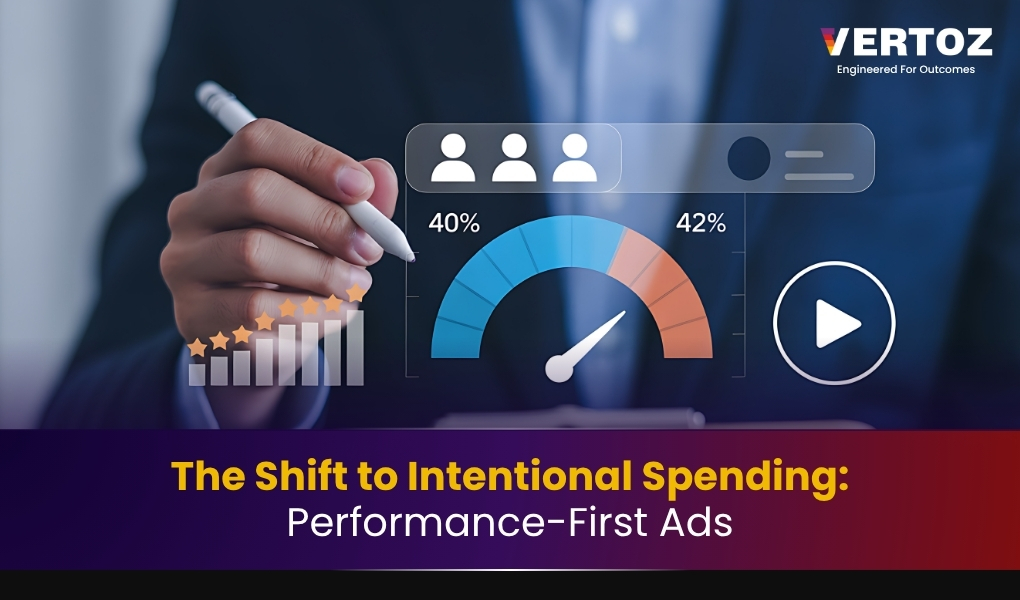 VERTOZ
Engineered For Outcomes

40%

42%

The Shift to Intentional Spending:
Performance-First Ads